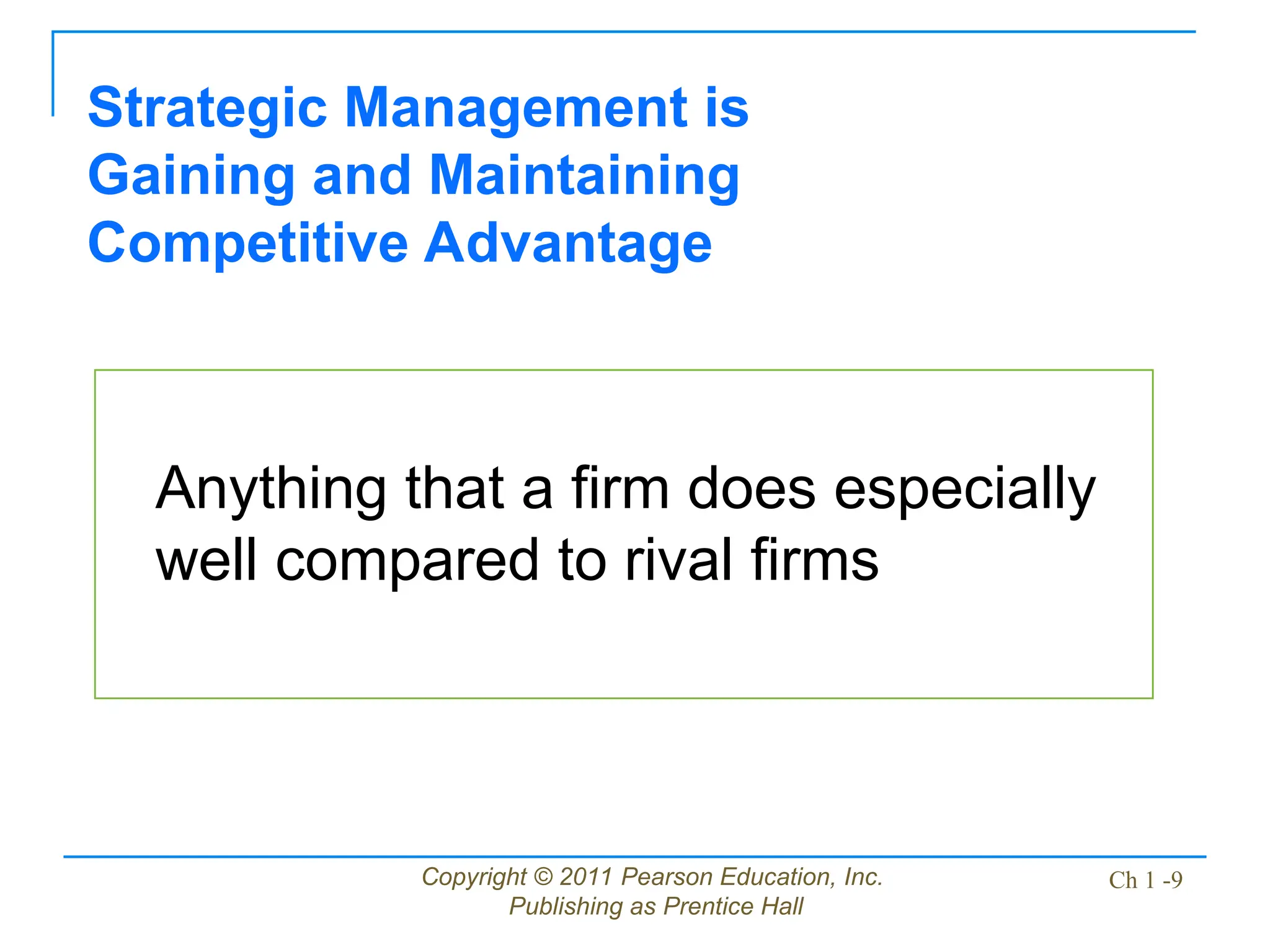 Strategic Management is Gaining and Maintaining Competitive Advantage

Anything that a firm does especially well compared to rival firms

Copyright © 2011 Pearson Education, Inc.
Publishing as Prentice Hall

Ch 1 -9